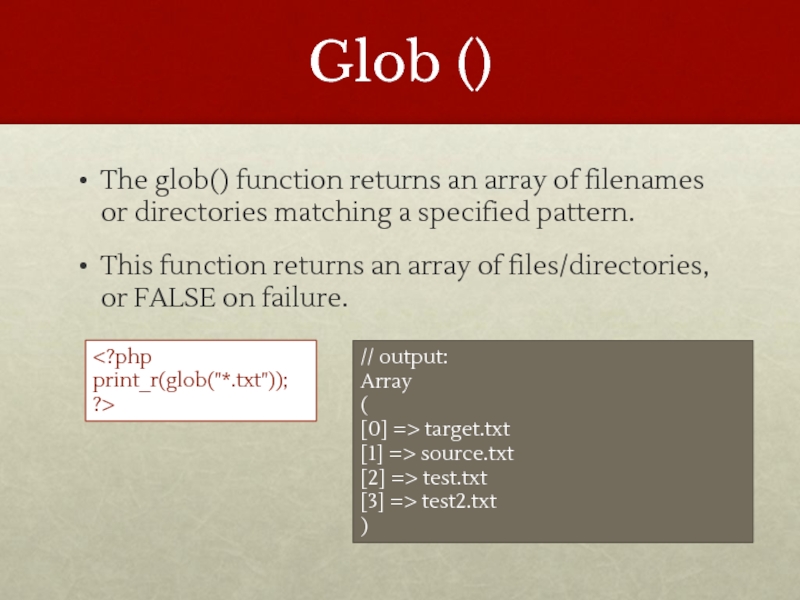 Glob ()

• The glob() function returns an array of filenames or directories matching a specified pattern.

• This function returns an array of files/directories, or FALSE on failure.

<?php
print_r(glob("*.txt"));
?>

// output:
Array
(
[0] => target.txt
[1] => source.txt
[2] => test.txt
[3] => test2.txt
)